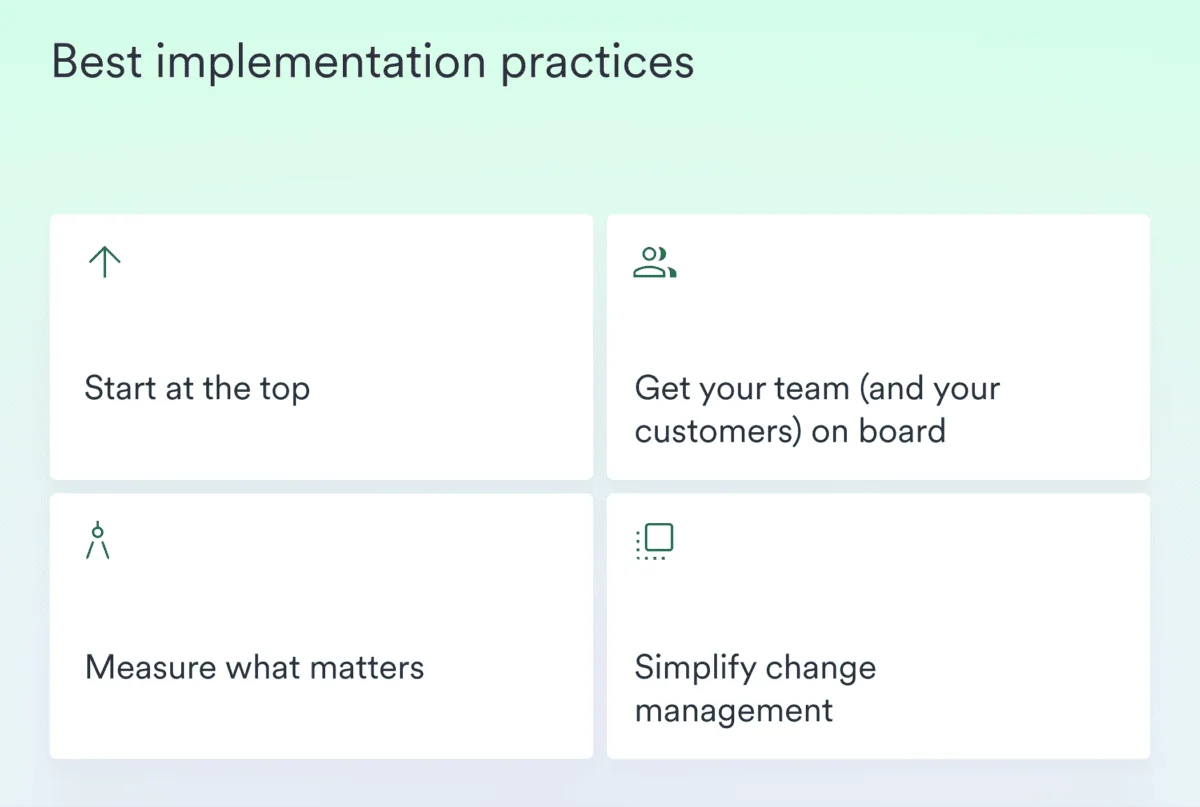 Best implementation practices

Start at the top

Get your team (and your customers) on board

Measure what matters

Simplify change management